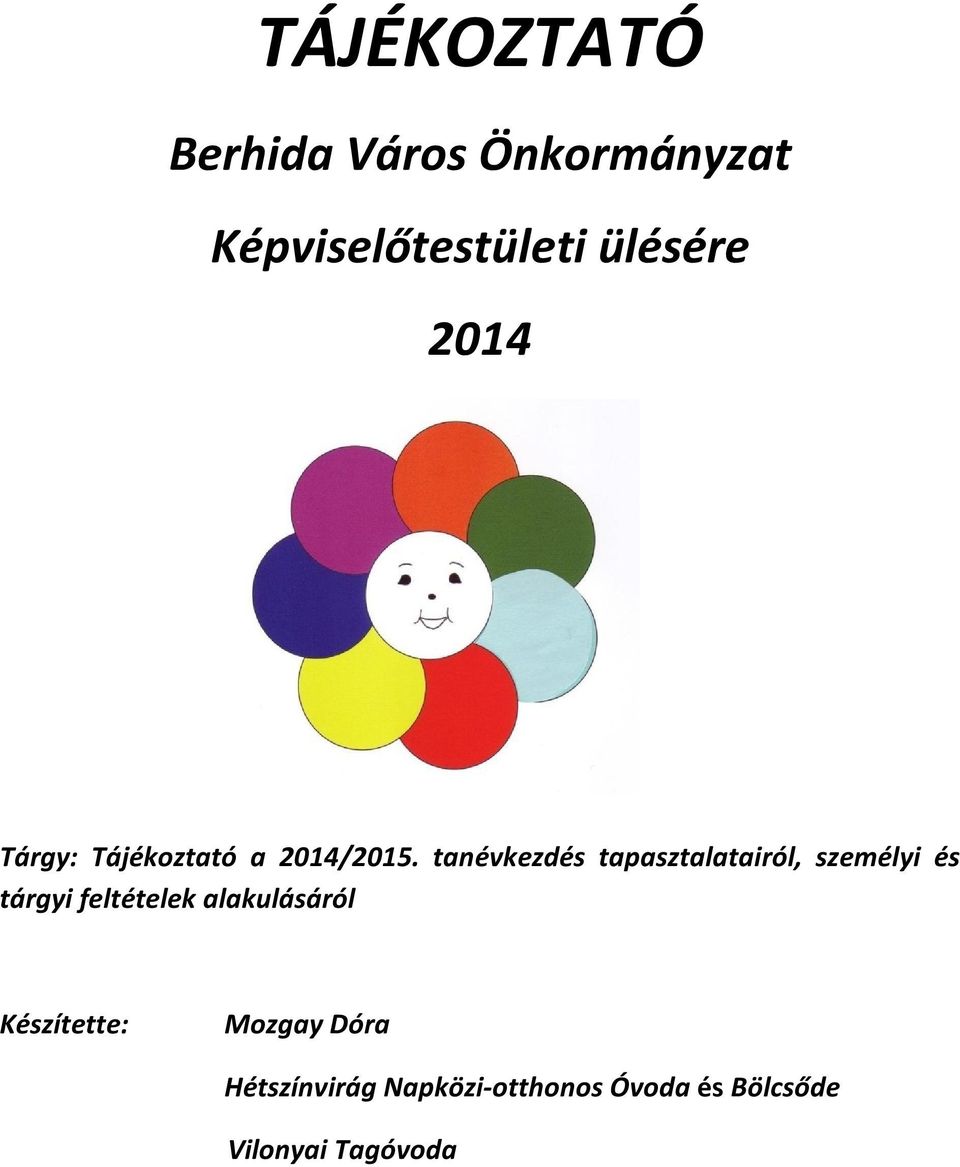 TÁJÉKOZTATÓ

Berhida Város Önkormányzat

Képviselőtestületi ülésére

2014

Tárgy: Tájékoztató a 2014/2015. tanévkezdés tapasztalatairól, személyi és tárgyi feltételek alakulásáról

Készítette: Mozgay Dóra

Hétszínvirág Napközi-otthonos Óvoda és Bölcsőde

Vilonyai Tagóvoda